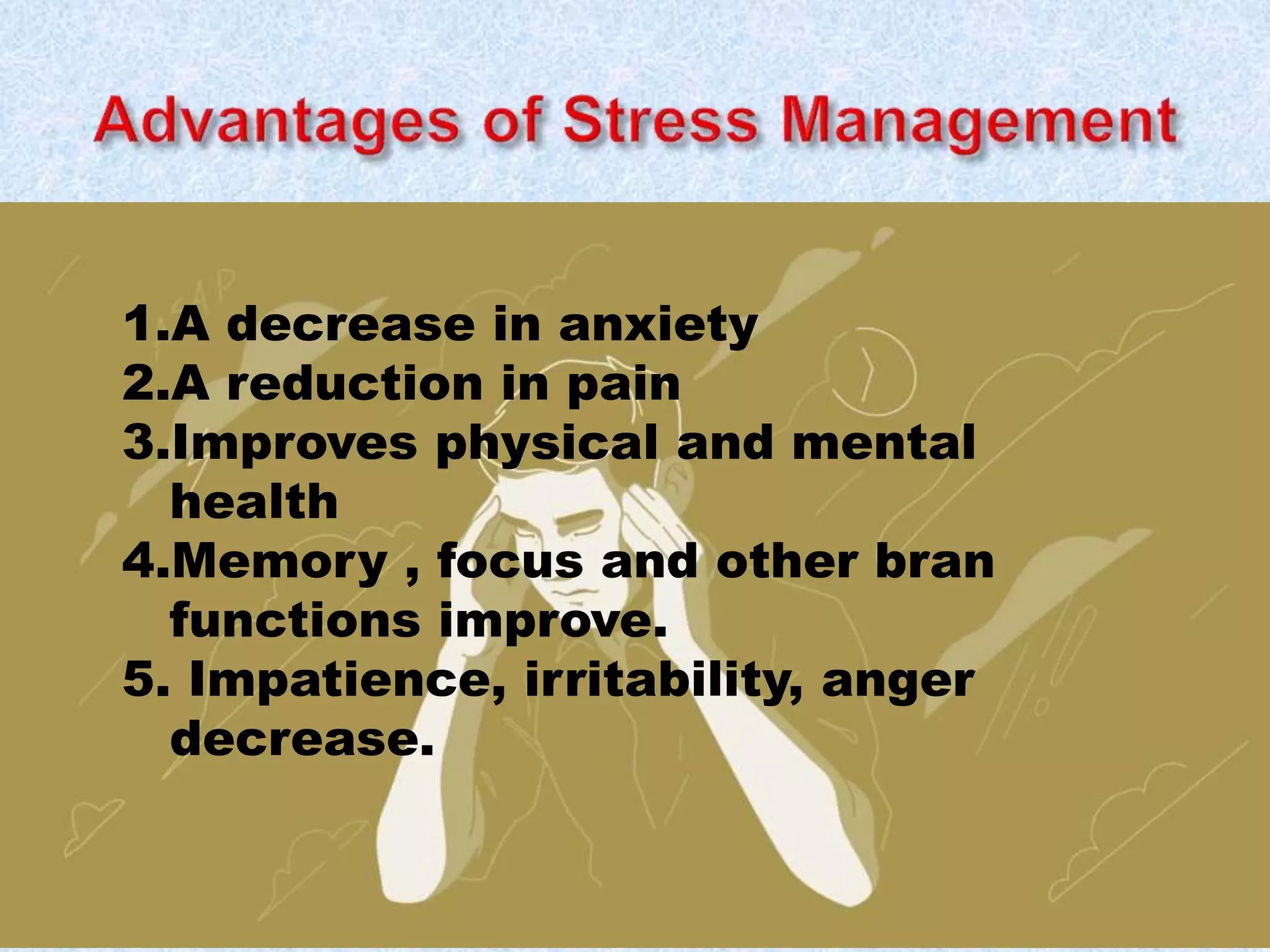 Advantages of Stress Management

1.A decrease in anxiety
2.A reduction in pain
3.Improves physical and mental health
4.Memory , focus and other bran functions improve.
5. Impatience, irritability, anger decrease.